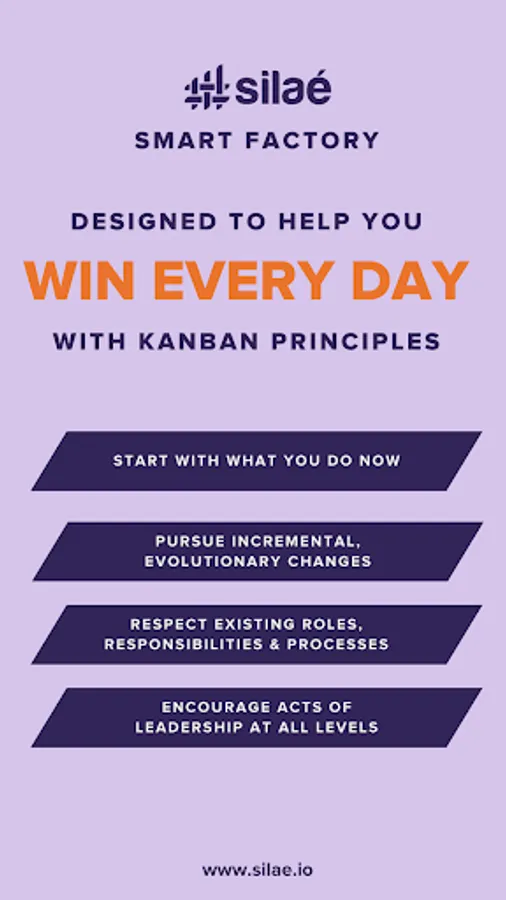 silaé
SMART FACTORY

DESIGNED TO HELP YOU
WIN EVERY DAY
WITH KANBAN PRINCIPLES

START WITH WHAT YOU DO NOW

PURSUE INCREMENTAL, EVOLUTIONARY CHANGES

RESPECT EXISTING ROLES, RESPONSIBILITIES & PROCESSES

ENCOURAGE ACTS OF LEADERSHIP AT ALL LEVELS

www.silae.io